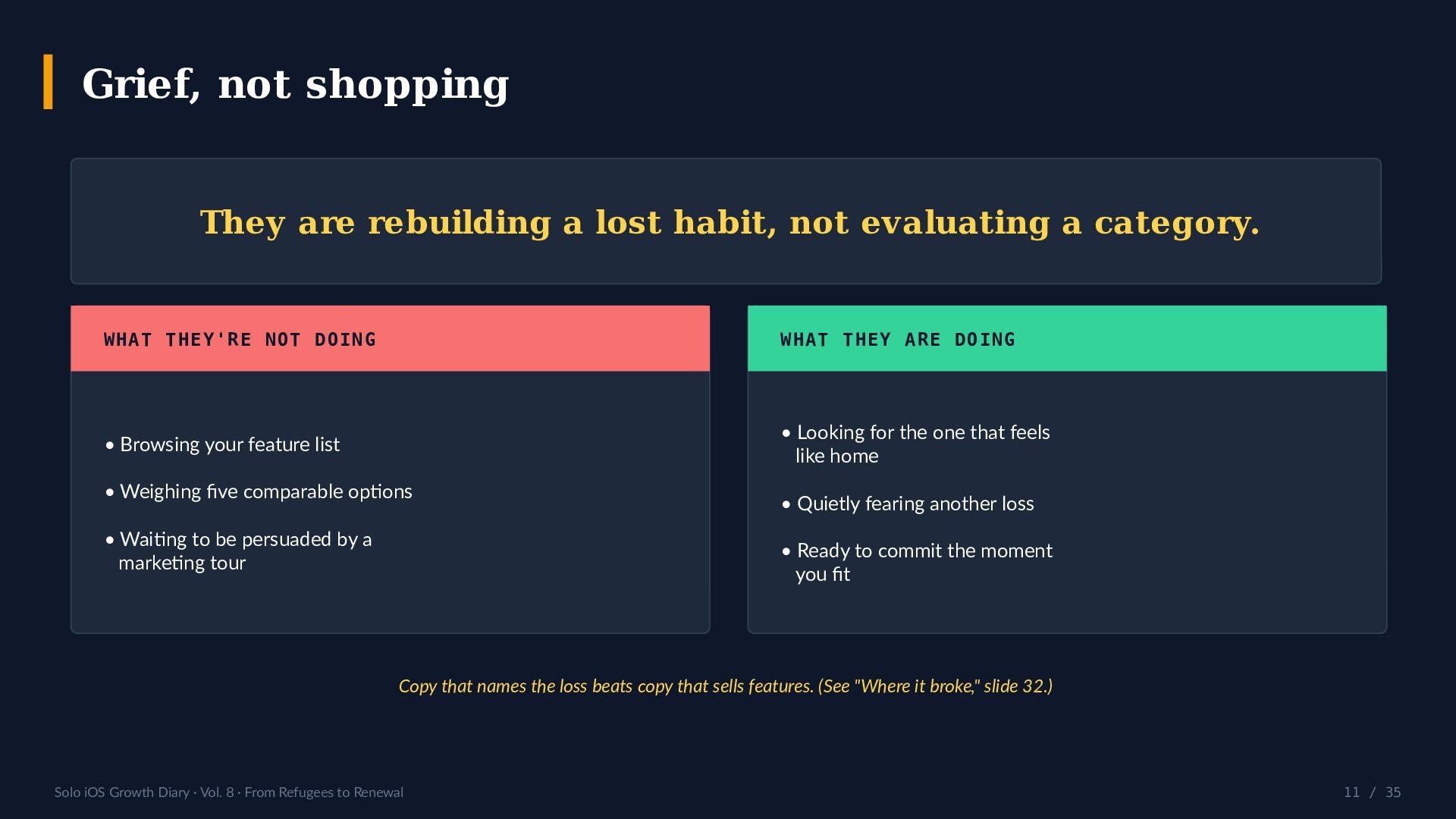 Grief, not shopping

They are rebuilding a lost habit, not evaluating a category.

WHAT THEY'RE NOT DOING

• Browsing your feature list

• Weighing five comparable options

• Waiting to be persuaded by a marketing tour

WHAT THEY ARE DOING

• Looking for the one that feels like home

• Quietly fearing another loss

• Ready to commit the moment you fit

Copy that names the loss beats copy that sells features. (See "Where it broke," slide 32.)

Solo iOS Growth Diary · Vol. 8 · From Refugees to Renewal

11 / 35